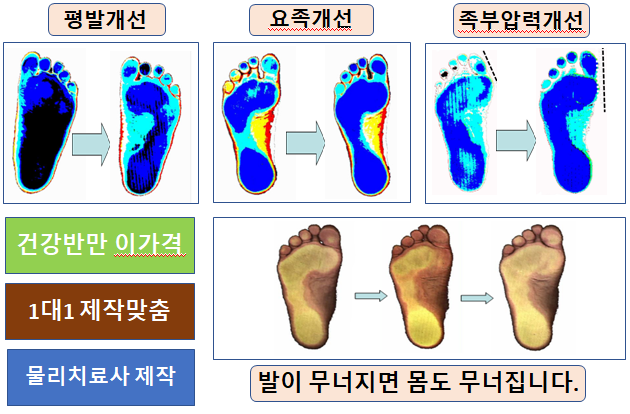 평발개선

요족개선

족부압력개선

건강반만 이가격

1대1 제작맞춤

물리치료사 제작

발이 무너지면 몸도 무너집니다.